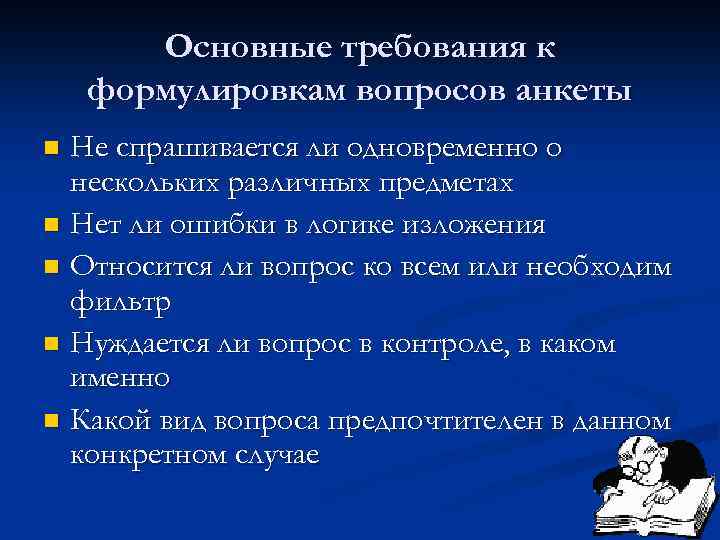 Основные требования к формулировкам вопросов анкеты

■ Не спрашивается ли одновременно о нескольких различных предметах
■ Нет ли ошибки в логике изложения
■ Относится ли вопрос ко всем или необходим фильтр
■ Нуждается ли вопрос в контроле, в каком именно
■ Какой вид вопроса предпочтителен в данном конкретном случае